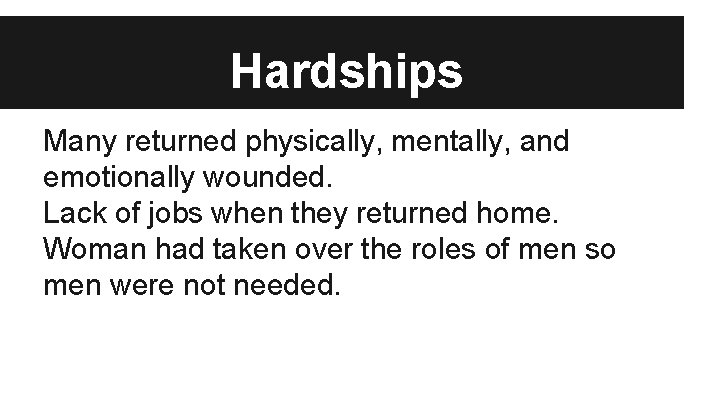 Hardships

Many returned physically, mentally, and emotionally wounded.
Lack of jobs when they returned home.
Woman had taken over the roles of men so men were not needed.